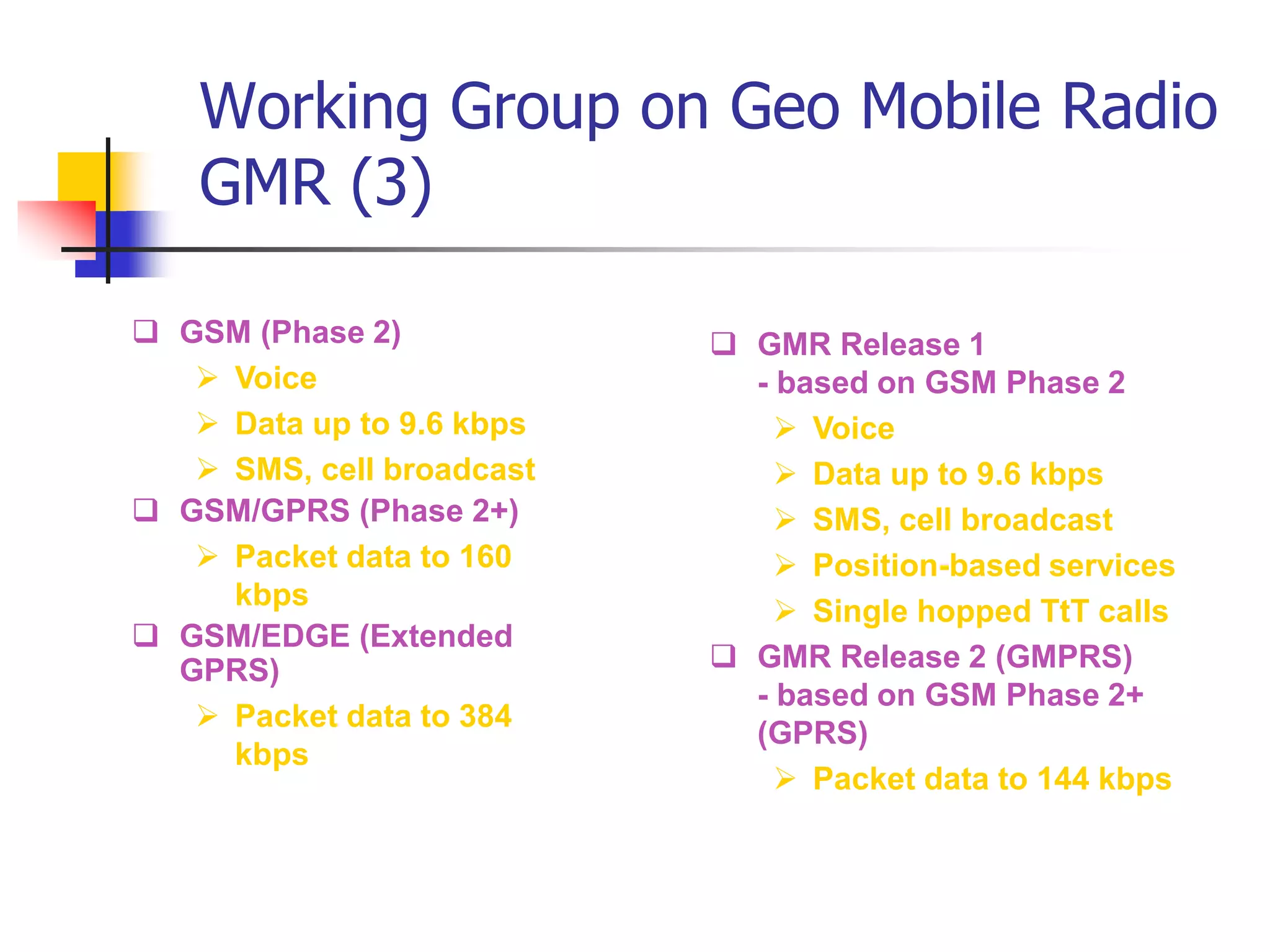 Working Group on Geo Mobile Radio GMR (3)

❑ GSM (Phase 2)
➢ Voice
➢ Data up to 9.6 kbps
➢ SMS, cell broadcast
❑ GSM/GPRS (Phase 2+)
➢ Packet data to 160 kbps
❑ GSM/EDGE (Extended GPRS)
➢ Packet data to 384 kbps

❑ GMR Release 1
- based on GSM Phase 2
➢ Voice
➢ Data up to 9.6 kbps
➢ SMS, cell broadcast
➢ Position-based services
➢ Single hopped TtT calls
❑ GMR Release 2 (GMPRS)
- based on GSM Phase 2+ (GPRS)
➢ Packet data to 144 kbps